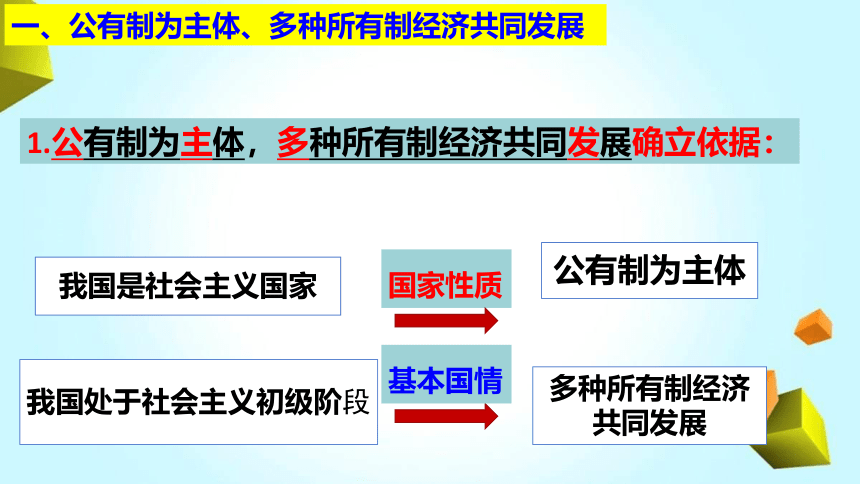 一、公有制为主体、多种所有制经济共同发展

1.公有制为主体，多种所有制经济共同发展确立依据：

我国是社会主义国家

国家性质

公有制为主体

我国处于社会主义初级阶段

基本国情

多种所有制经济共同发展